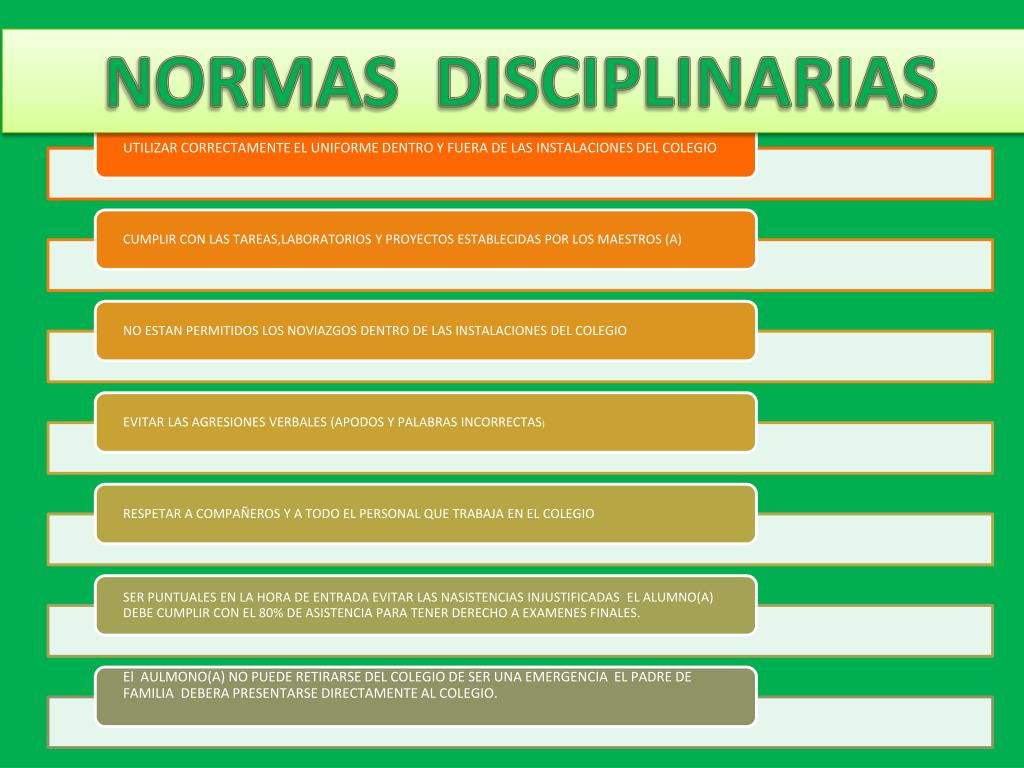 NORMAS DISCIPLINARIAS

UTILIZAR CORRECTAMENTE EL UNIFORME DENTRO Y FUERA DE LAS INSTALACIONES DEL COLEGIO

CUMPLIR CON LAS TAREAS,LABORATORIOS Y PROYECTOS ESTABLECIDAS POR LOS MAESTROS (A)

NO ESTAN PERMITIDOS LOS NOVIAZGOS DENTRO DE LAS INSTALACIONES DEL COLEGIO

EVITAR LAS AGRESIONES VERBALES (APODOS Y PALABRAS INCORRECTAS)

RESPETAR A COMPAÑEROS Y A TODO EL PERSONAL QUE TRABAJA EN EL COLEGIO

SER PUNTUALES EN LA HORA DE ENTRADA EVITAR LAS NASISTENCIAS INJUSTIFICADAS EL ALUMNO(A) DEBE CUMPLIR CON EL 80% DE ASISTENCIA PARA TENER DERECHO A EXAMENES FINALES.

El AULMONO(A) NO PUEDE RETIRARSE DEL COLEGIO DE SER UNA EMERGENCIA EL PADRE DE FAMILIA DEBERA PRESENTARSE DIRECTAMENTE AL COLEGIO.